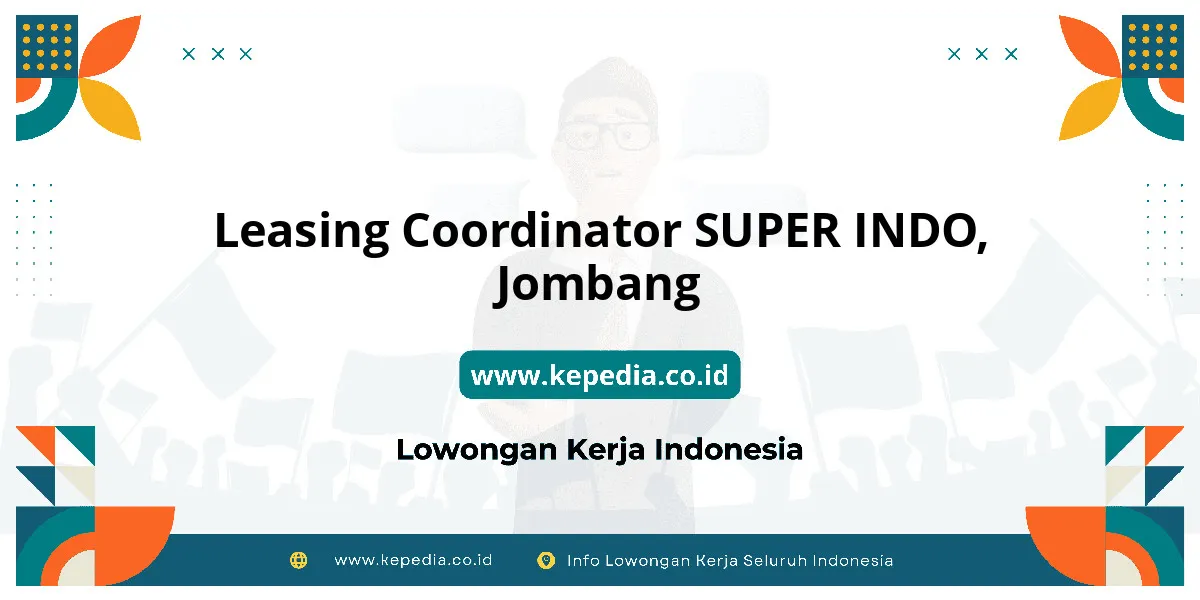 Leasing Coordinator SUPER INDO, Jombang

www.kepedia.co.id

Lowongan Kerja Indonesia

www.kepedia.co.id

Info Lowongan Kerja Seluruh Indonesia